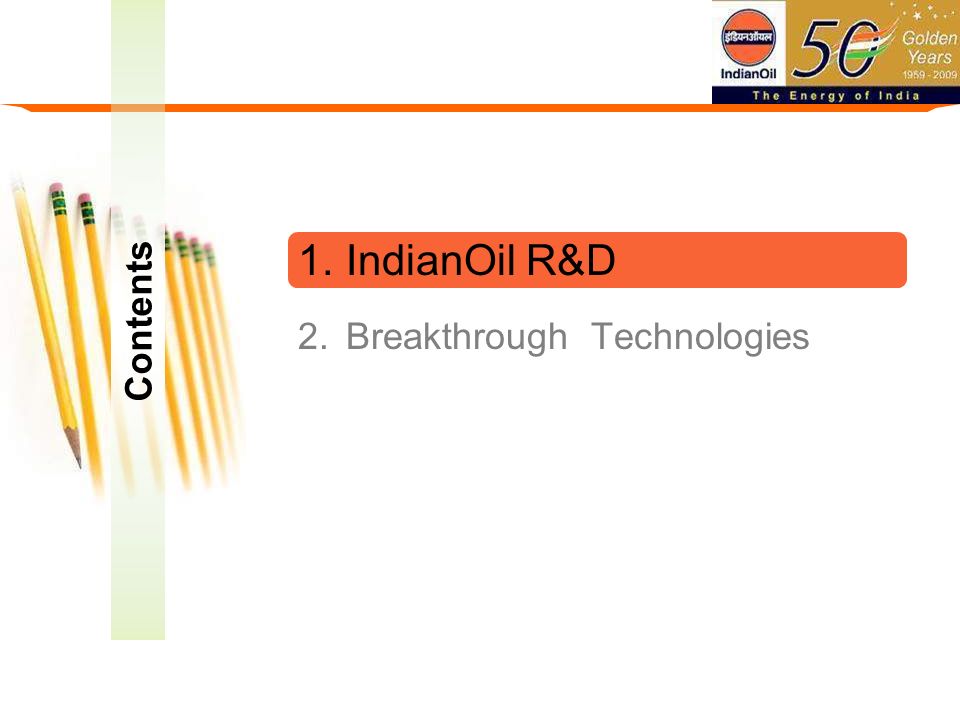 इंडियनऑयल
IndianOil
50 Golden Years 1959 - 2009
The Energy of India

Contents

1. IndianOil R&D

2. Breakthrough Technologies